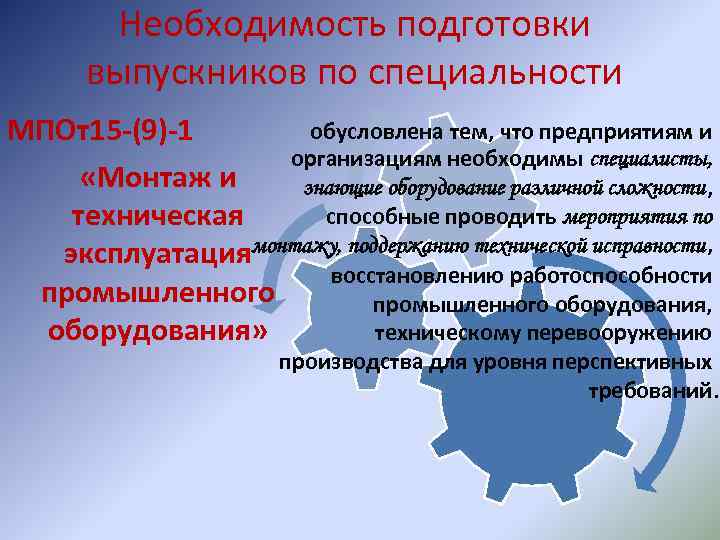 Необходимость подготовки выпускников по специальности

МПОт15-(9)-1

«Монтаж и техническая эксплуатация промышленного оборудования»

обусловлена тем, что предприятиям и организациям необходимы специалисты, знающие оборудование различной сложности, способные проводить мероприятия по монтажу, поддержанию технической исправности, восстановлению работоспособности промышленного оборудования, техническому перевооружению производства для уровня перспективных требований.